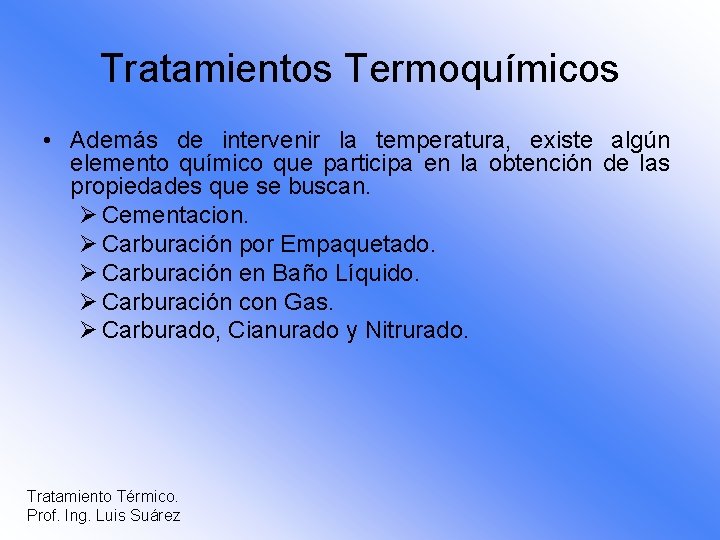 Tratamientos Termoquímicos

• Además de intervenir la temperatura, existe algún elemento químico que participa en la obtención de las propiedades que se buscan.
➢ Cementacion.
➢ Carburación por Empaquetado.
➢ Carburación en Baño Líquido.
➢ Carburación con Gas.
➢ Carburado, Cianurado y Nitrurado.

Tratamiento Térmico.
Prof. Ing. Luis Suárez